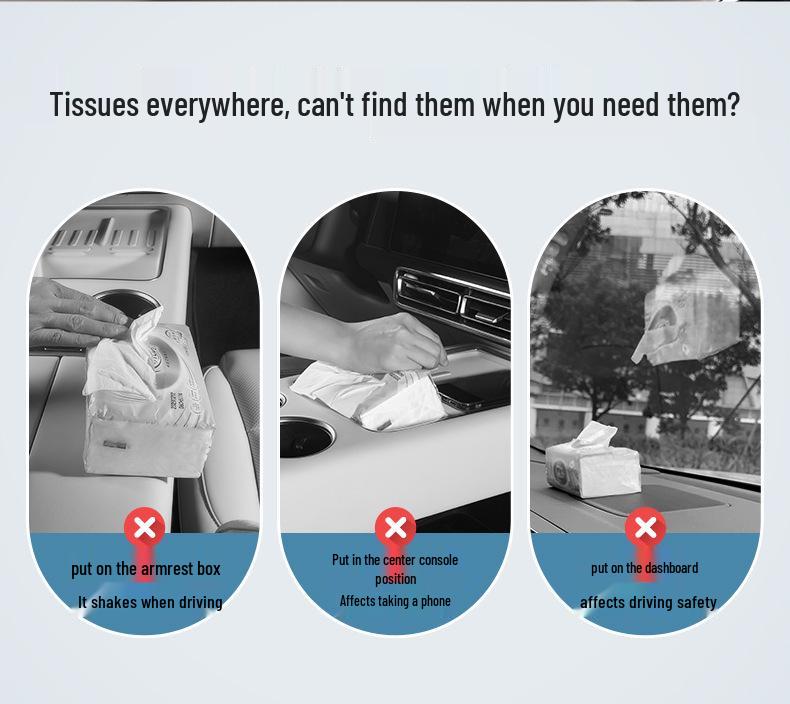 Tissues everywhere, can't find them when you need them?

put on the armrest box

It shakes when driving

Put in the center console position

Affects taking a phone

put on the dashboard

affects driving safety